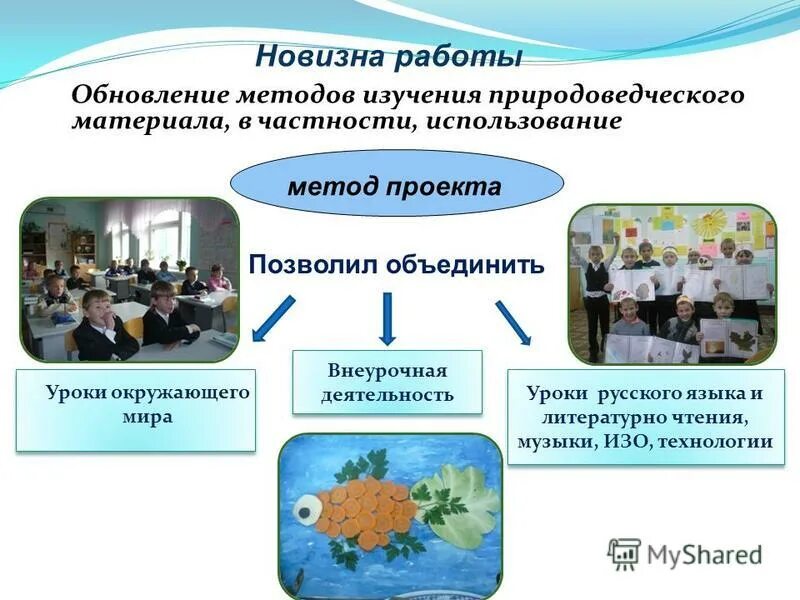 Новизна работы

Обновление методов изучения природоведческого материала, в частности, использование

метод проекта

Позволил объединить

Уроки окружающего мира

Внеурочная деятельность

Уроки русского языка и литературно чтения, музыки, ИЗО, технологии

MyShared